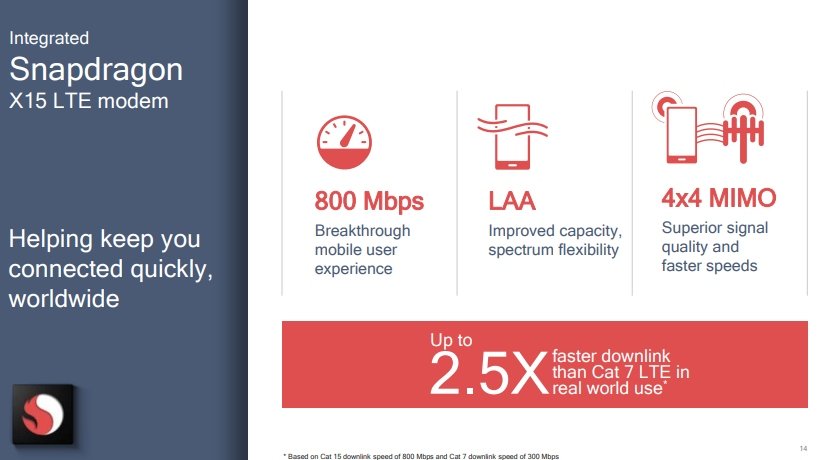 Integrated
Snapdragon
X15 LTE modem

Helping keep you connected quickly, worldwide

800 Mbps
Breakthrough mobile user experience

LAA
Improved capacity, spectrum flexibility

4x4 MIMO
Superior signal quality and faster speeds

Up to
2.5X faster downlink than Cat 7 LTE in real world use*

* Based on Cat 15 downlink speed of 800 Mbps and Cat 7 downlink speed of 300 Mbps

14